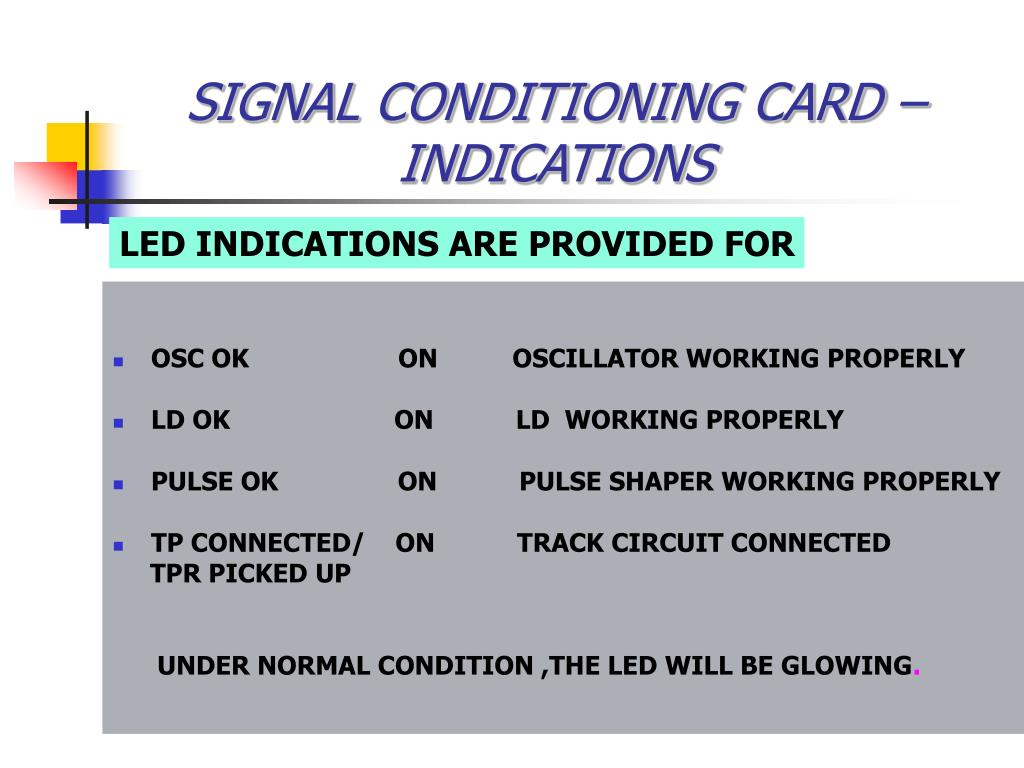 SIGNAL CONDITIONING CARD – INDICATIONS

LED INDICATIONS ARE PROVIDED FOR

- OSC OK ON OSCILLATOR WORKING PROPERLY
- LD OK ON LD WORKING PROPERLY
- PULSE OK ON PULSE SHAPER WORKING PROPERLY
- TP CONNECTED/ TPR PICKED UP ON TRACK CIRCUIT CONNECTED

UNDER NORMAL CONDITION ,THE LED WILL BE GLOWING.